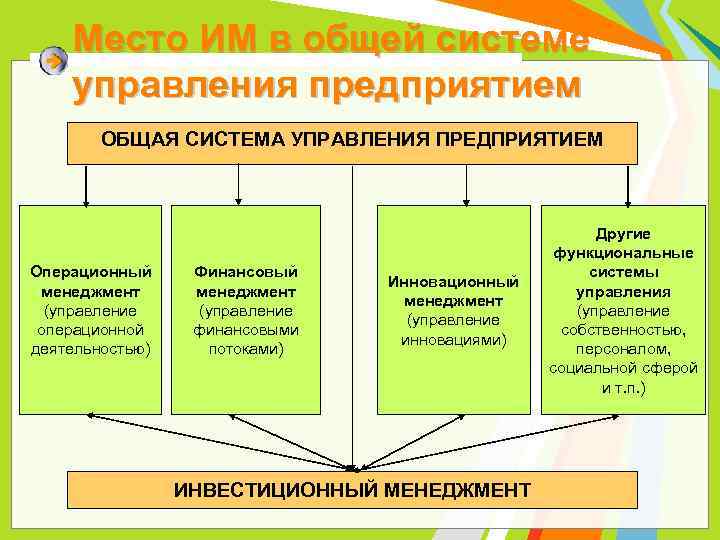 Место ИМ в общей системе управления предприятием

ОБЩАЯ СИСТЕМА УПРАВЛЕНИЯ ПРЕДПРИЯТИЕМ

Операционный менеджмент (управление операционной деятельностью)

Финансовый менеджмент (управление финансовыми потоками)

Инновационный менеджмент (управление инновациями)

Другие функциональные системы управления (управление собственностью, персоналом, социальной сферой и т.п.)

ИНВЕСТИЦИОННЫЙ МЕНЕДЖМЕНТ